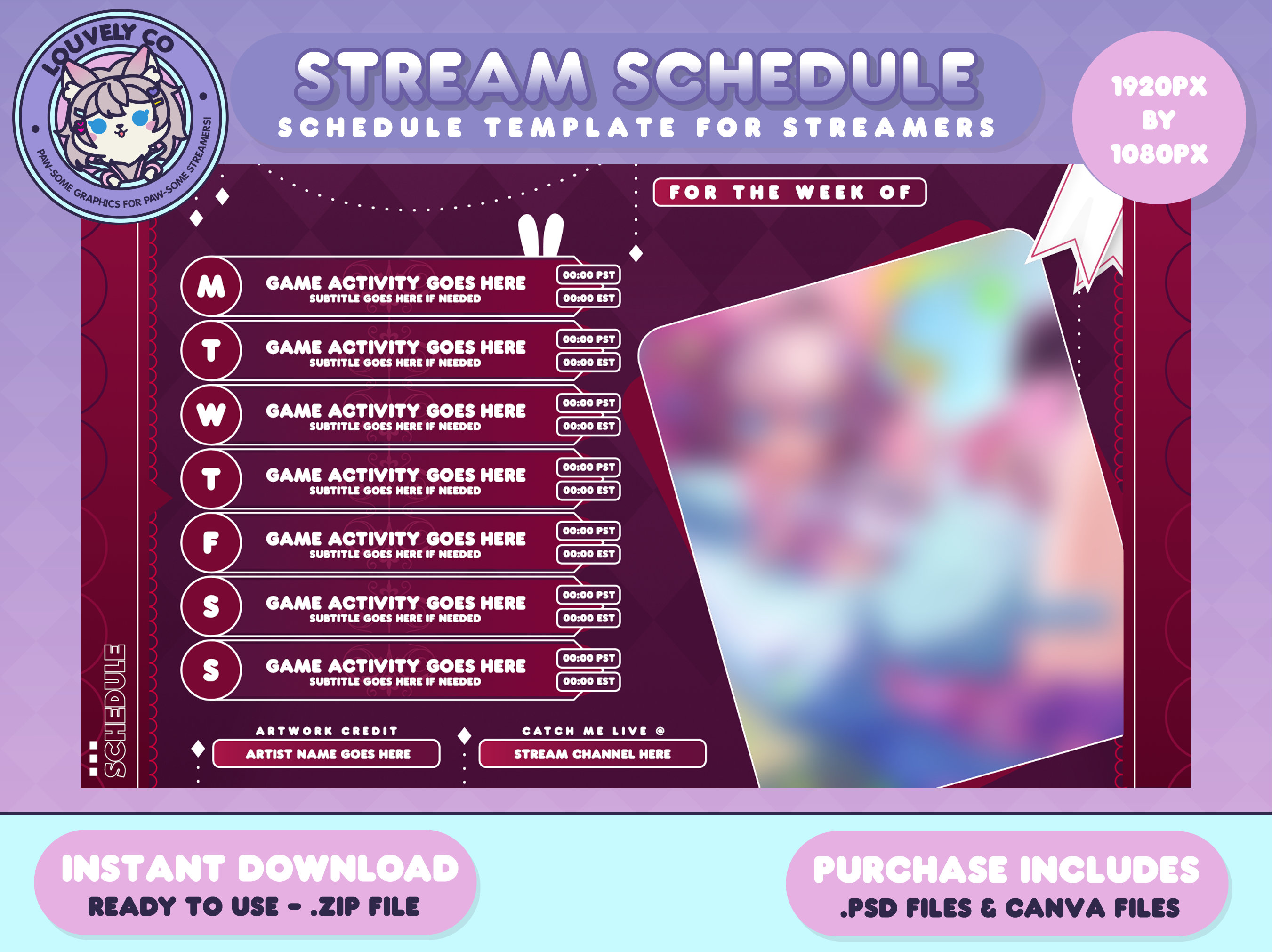 LOUVELY CO
PAW-SOME GRAPHICS FOR PAW-SOME STREAMERS!

STREAM SCHEDULE
SCHEDULE TEMPLATE FOR STREAMERS

1920PX BY 1080PX

FOR THE WEEK OF

M
GAME ACTIVITY GOES HERE
SUBTITLE GOES HERE IF NEEDED
00:00 PST
00:00 EST

T
GAME ACTIVITY GOES HERE
SUBTITLE GOES HERE IF NEEDED
00:00 PST
00:00 EST

W
GAME ACTIVITY GOES HERE
SUBTITLE GOES HERE IF NEEDED
00:00 PST
00:00 EST

T
GAME ACTIVITY GOES HERE
SUBTITLE GOES HERE IF NEEDED
00:00 PST
00:00 EST

F
GAME ACTIVITY GOES HERE
SUBTITLE GOES HERE IF NEEDED
00:00 PST
00:00 EST

S
GAME ACTIVITY GOES HERE
SUBTITLE GOES HERE IF NEEDED
00:00 PST
00:00 EST

S
GAME ACTIVITY GOES HERE
SUBTITLE GOES HERE IF NEEDED
00:00 PST
00:00 EST

SCHEDULE

ARTWORK CREDIT
ARTIST NAME GOES HERE

CATCH ME LIVE @
STREAM CHANNEL HERE

INSTANT DOWNLOAD
READY TO USE - .ZIP FILE

PURCHASE INCLUDES
.PSD FILES & CANVA FILES